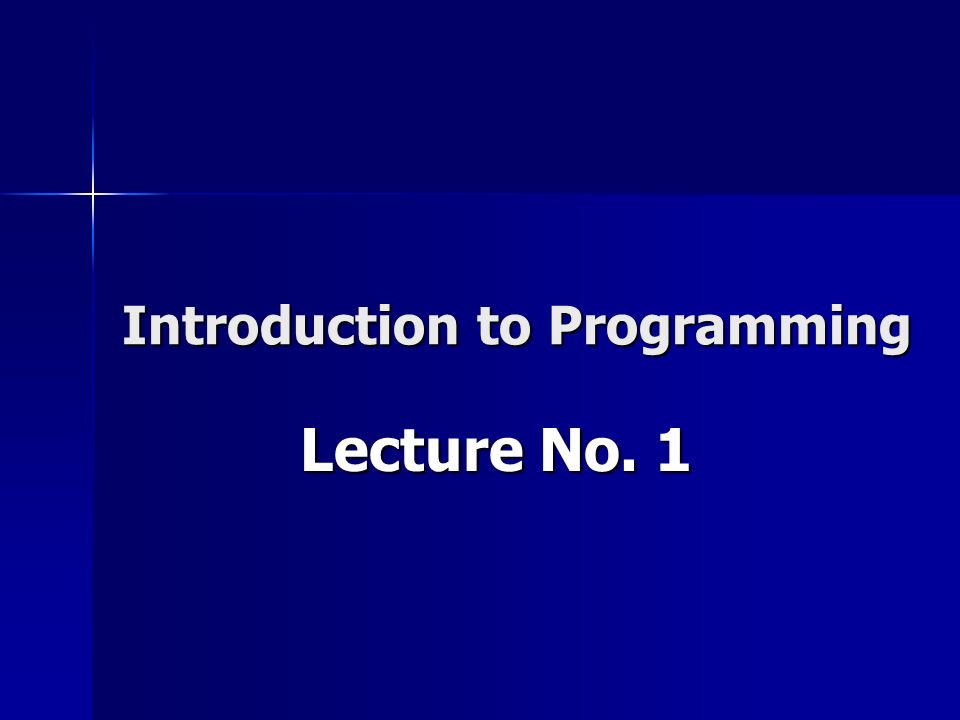 Introduction to Programming

Lecture No. 1